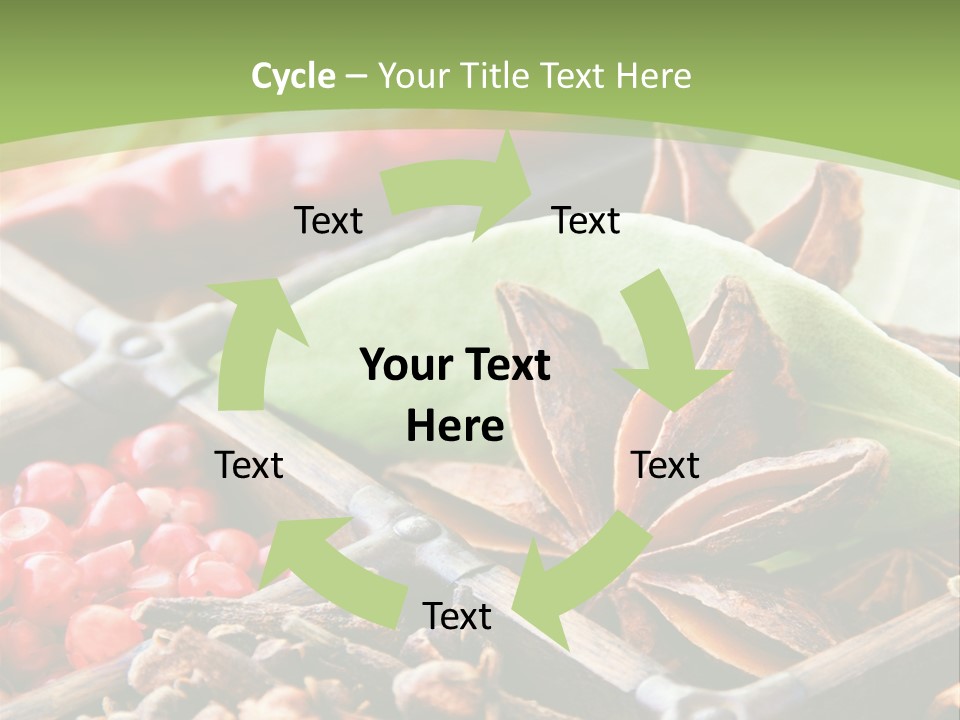 Cycle – Your Title Text Here

Text

Text

Your Text Here

Text

Text

Text